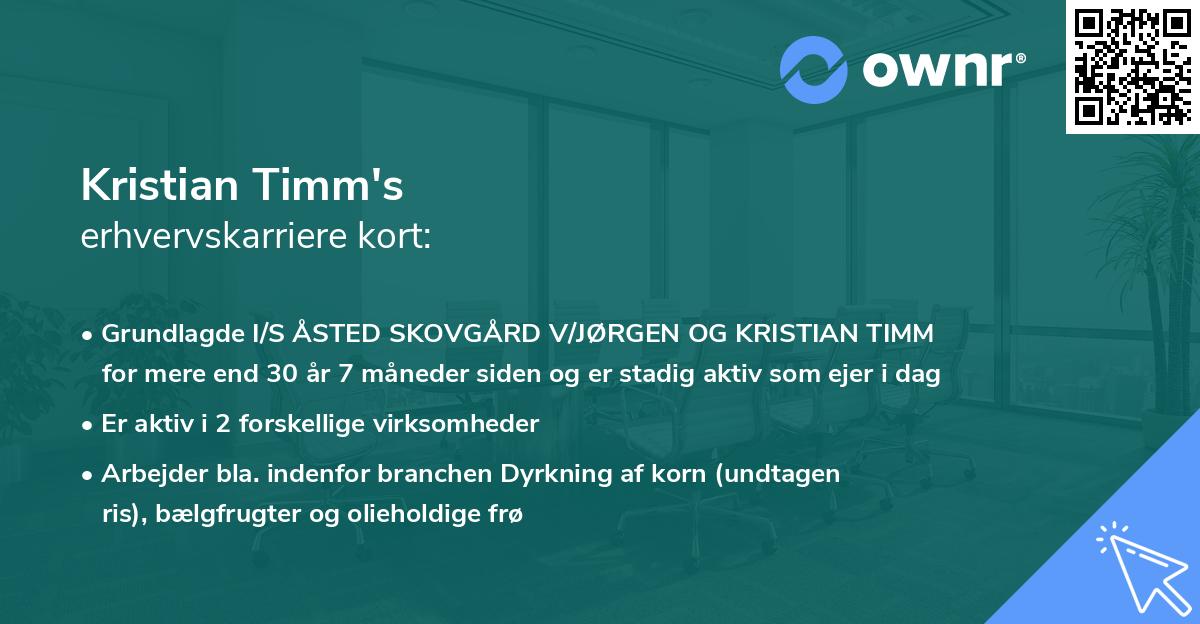 ownr®

Kristian Timm's
erhvervskarriere kort:

• Grundlagde I/S ÅSTED SKOVGÅRD V/JØRGEN OG KRISTIAN TIMM for mere end 30 år 7 måneder siden og er stadig aktiv som ejer i dag
• Er aktiv i 2 forskellige virksomheder
• Arbejder bla. indenfor branchen Dyrkning af korn (undtagen ris), bælgfrugter og olieholdige frø